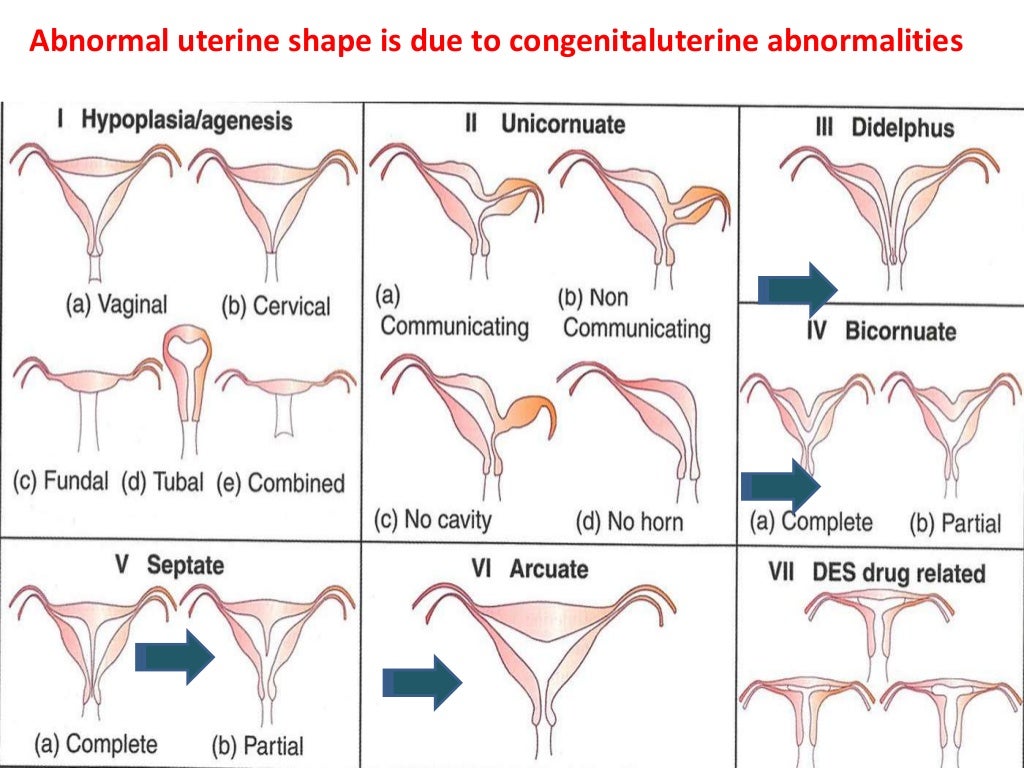 Abnormal uterine shape is due to congenitaluterine abnormalities

I Hypoplasia/agenesis

(a) Vaginal (b) Cervical

(c) Fundal (d) Tubal (e) Combined

II Unicornuate

(a) Communicating (b) Non Communicating

(c) No cavity (d) No horn

III Didelphus

IV Bicornuate

(a) Complete (b) Partial

V Septate

(a) Complete (b) Partial

VI Arcuate

VII DES drug related